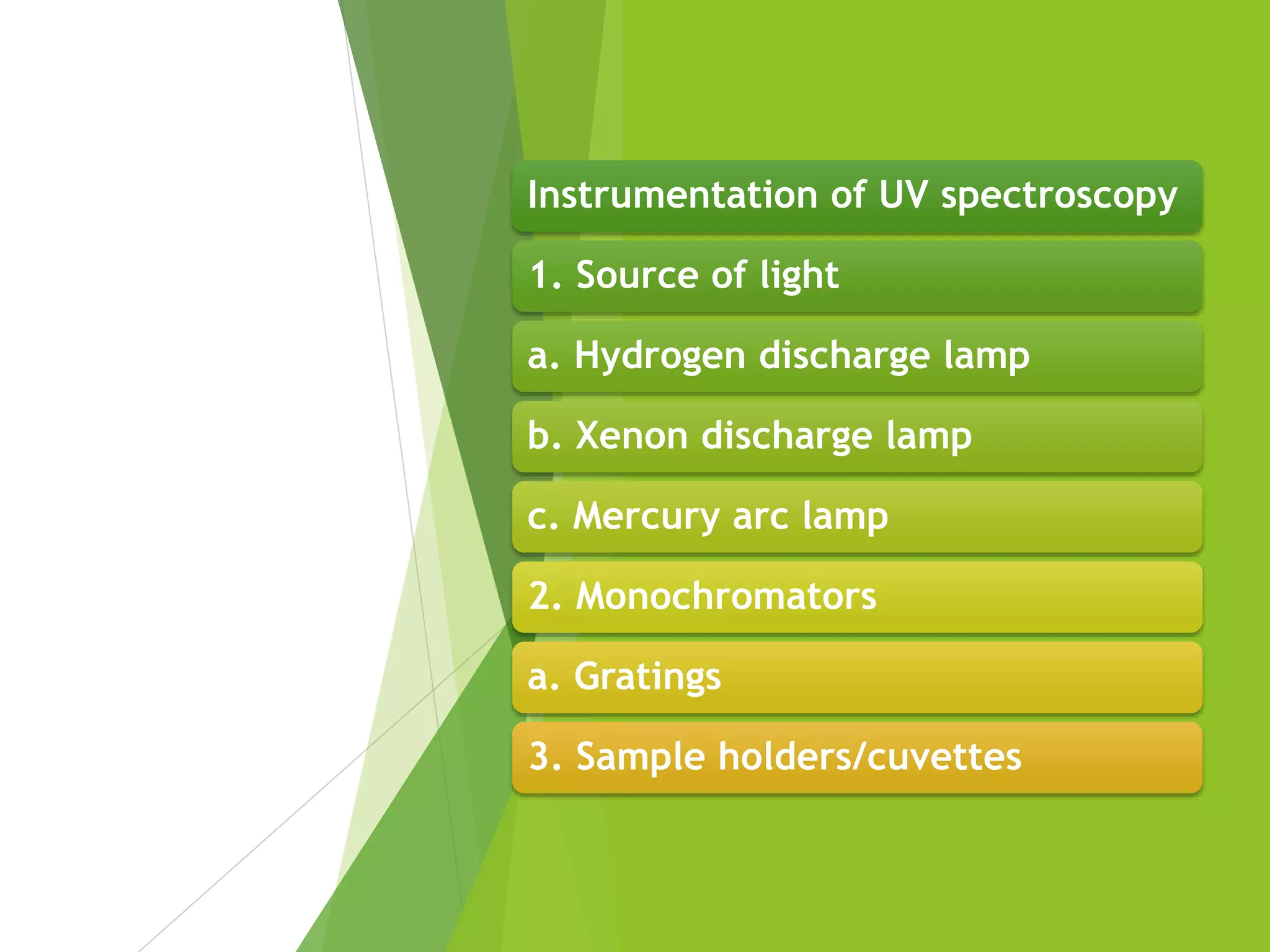 Instrumentation of UV spectroscopy

1. Source of light

a. Hydrogen discharge lamp

b. Xenon discharge lamp

c. Mercury arc lamp

2. Monochromators

a. Gratings

3. Sample holders/cuvettes